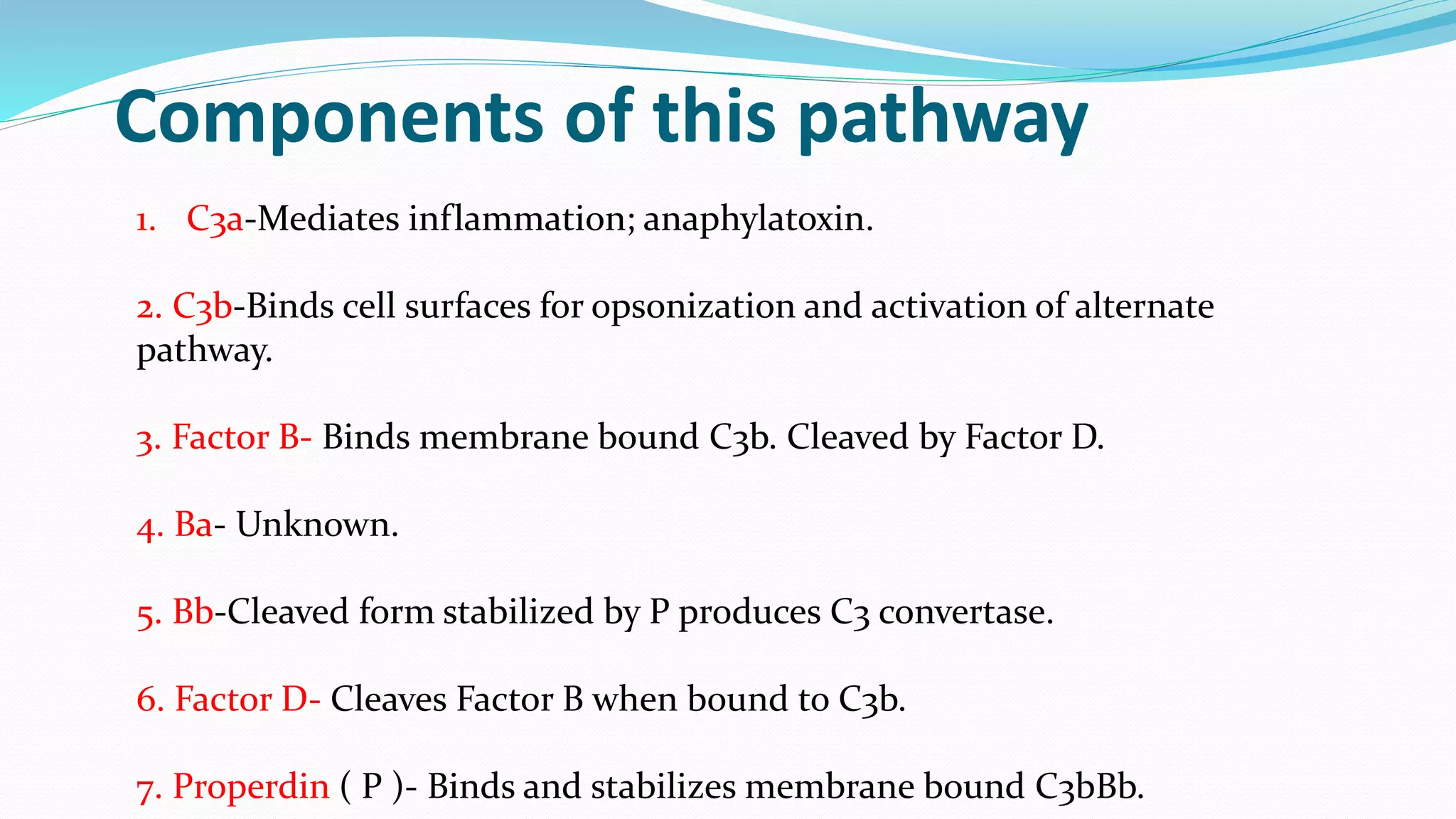 Components of this pathway

1. C3a-Mediates inflammation; anaphylatoxin.

2. C3b-Binds cell surfaces for opsonization and activation of alternate pathway.

3. Factor B- Binds membrane bound C3b. Cleaved by Factor D.

4. Ba- Unknown.

5. Bb-Cleaved form stabilized by P produces C3 convertase.

6. Factor D- Cleaves Factor B when bound to C3b.

7. Properdin ( P )- Binds and stabilizes membrane bound C3bBb.